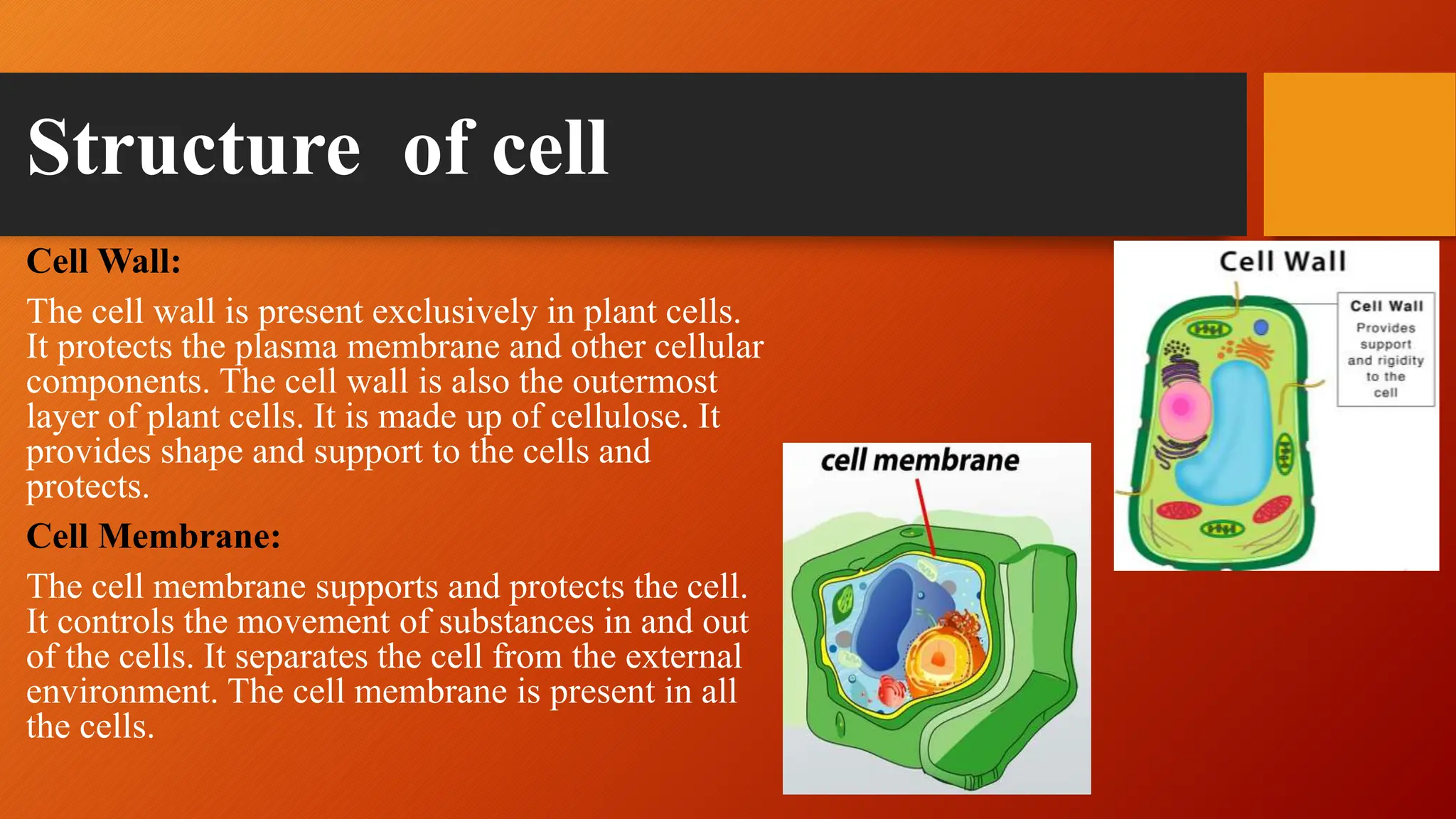 Structure  of cell

Cell Wall:

The cell wall is present exclusively in plant cells. It protects the plasma membrane and other cellular components. The cell wall is also the outermost layer of plant cells. It is made up of cellulose. It provides shape and support to the cells and protects.

Cell Membrane:

The cell membrane supports and protects the cell. It controls the movement of substances in and out of the cells. It separates the cell from the external environment. The cell membrane is present in all the cells.

cell membrane

Cell Wall

Cell Wall
Provides support and rigidity to the cell